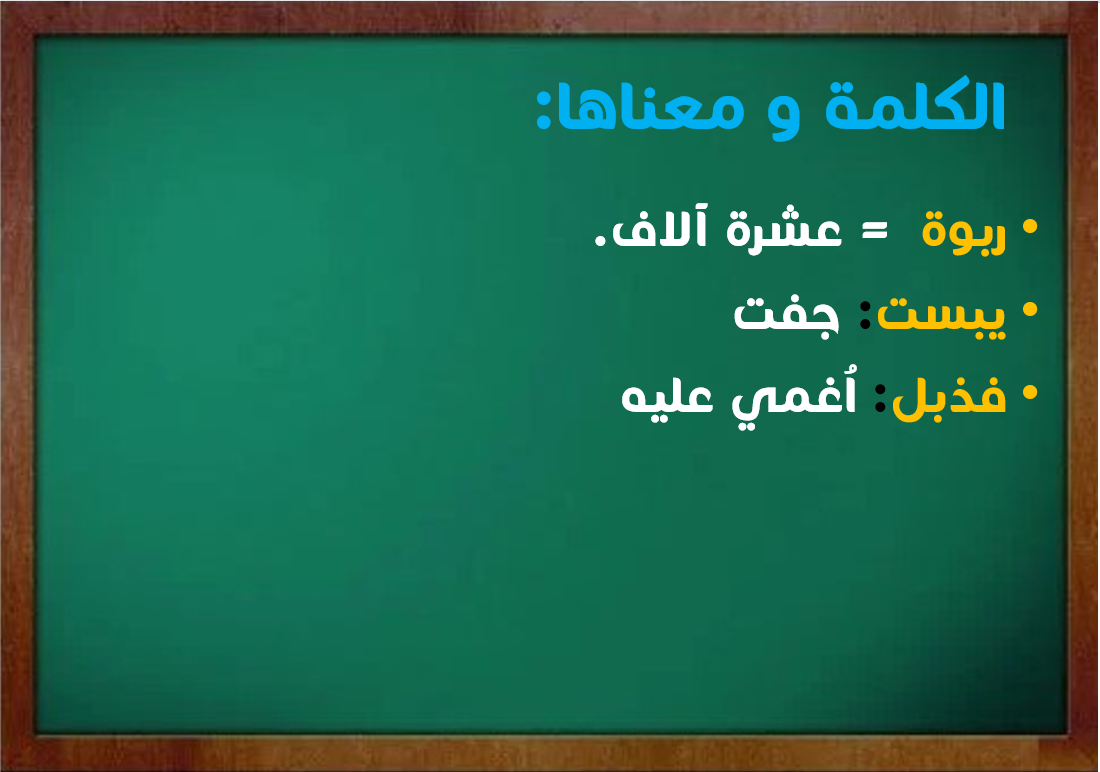 الكلمة و معناها:

• ربوة = عشرة آلاف.
• يبست: جفت
• فذبل: اُغمي عليه